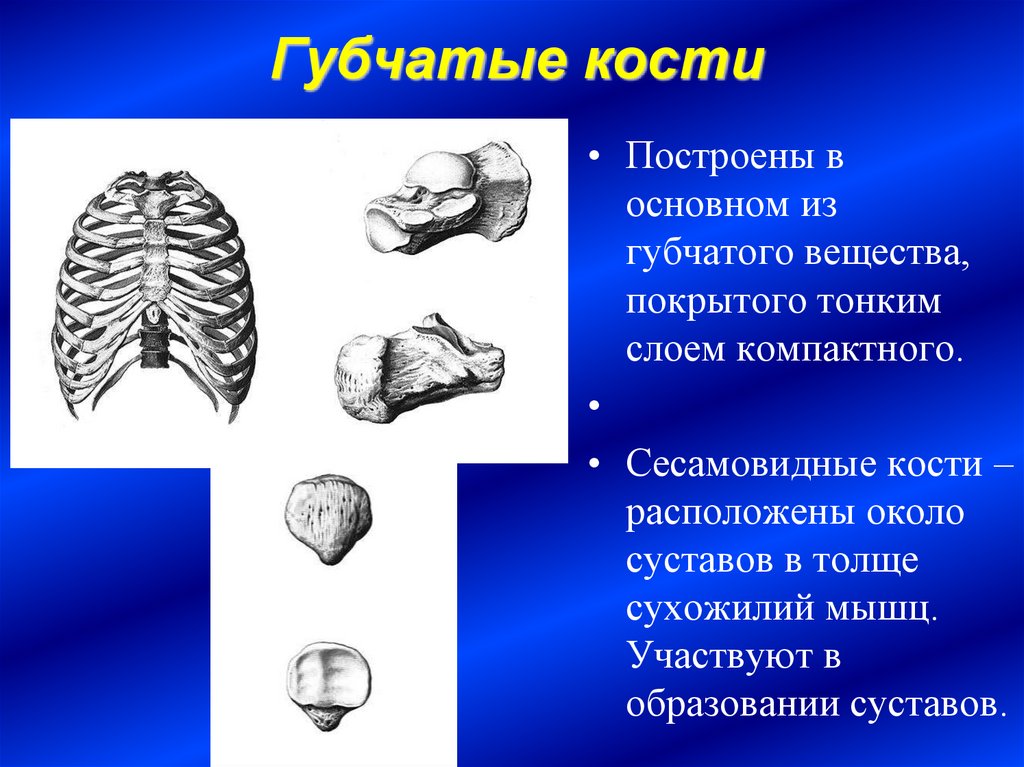 Губчатые кости

• Построены в основном из губчатого вещества, покрытого тонким слоем компактного.

•

• Сесамовидные кости – расположены около суставов в толще сухожилий мышц. Участвуют в образовании суставов.